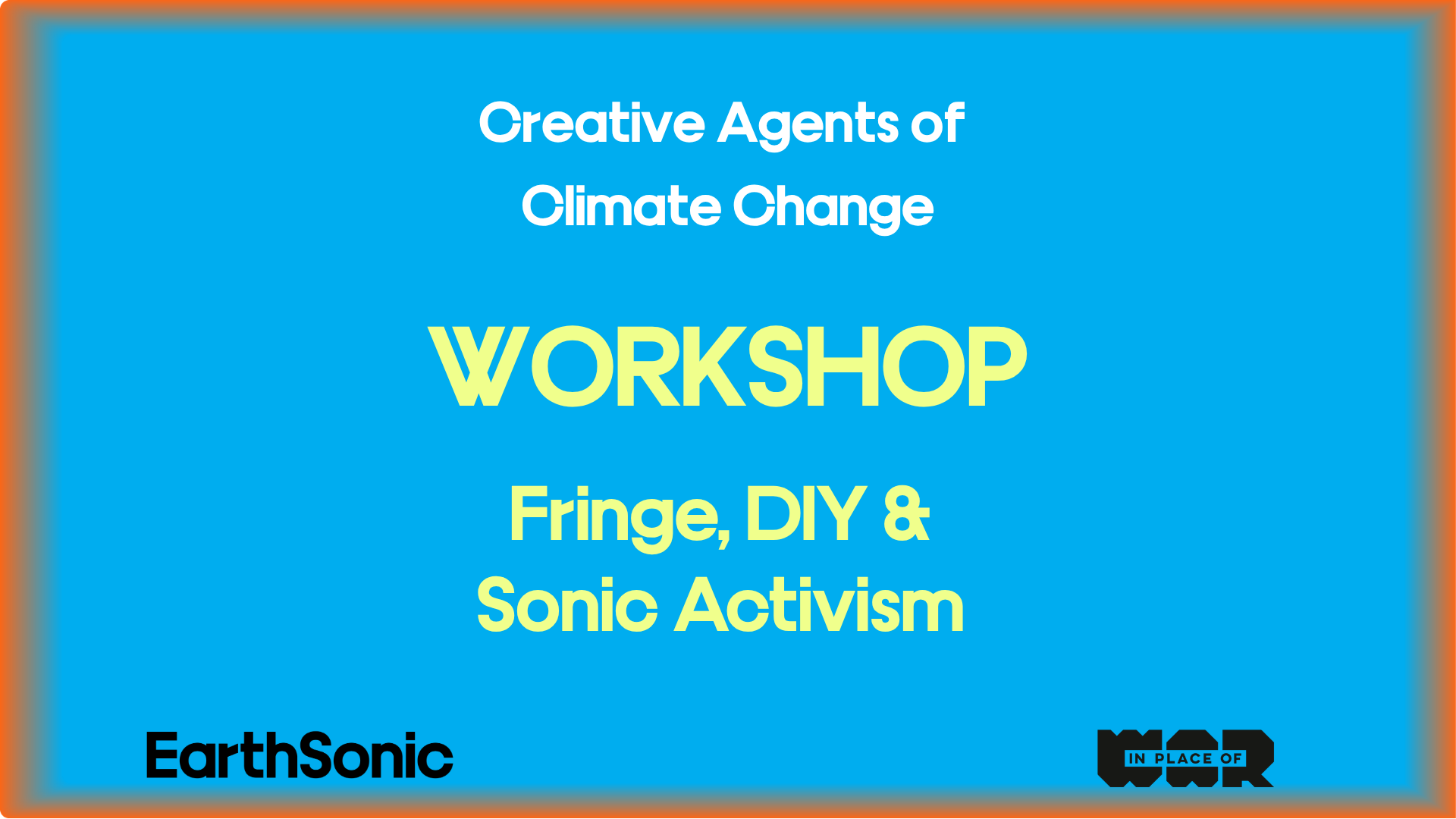 Creative Agents of Climate Change

WORKSHOP

Fringe, DIY & Sonic Activism

EarthSonic

IN PLACE OF WAR